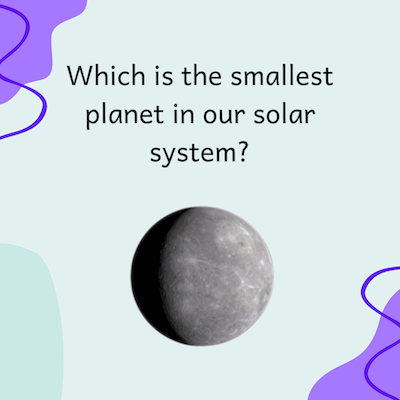 Which is the smallest planet in our solar system?